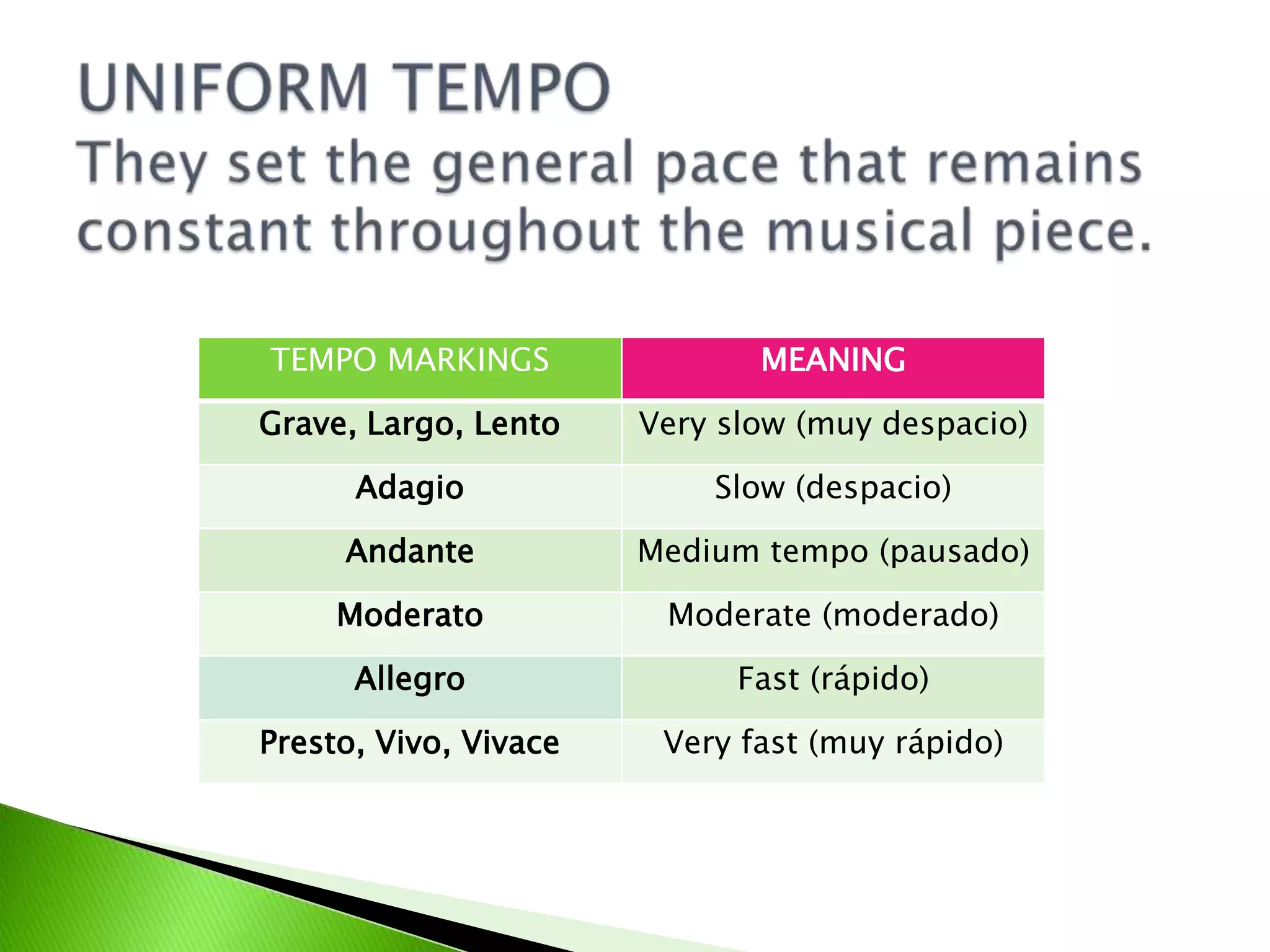 UNIFORM TEMPO
They set the general pace that remains constant throughout the musical piece.

| TEMPO MARKINGS | MEANING |
|---|---|
| Grave, Largo, Lento | Very slow (muy despacio) |
| Adagio | Slow (despacio) |
| Andante | Medium tempo (pausado) |
| Moderato | Moderate (moderado) |
| Allegro | Fast (rápido) |
| Presto, Vivo, Vivace | Very fast (muy rápido) |